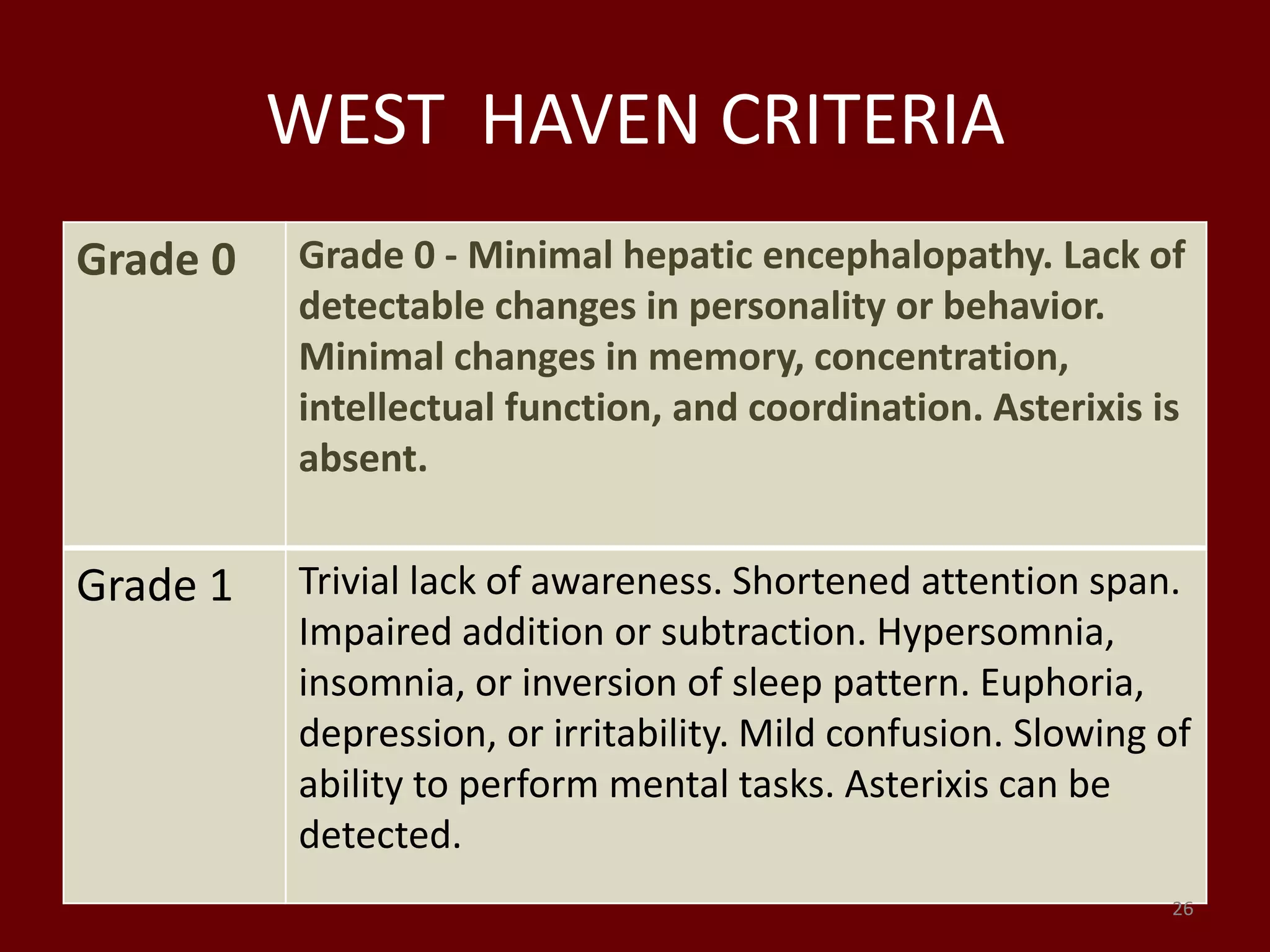 WEST HAVEN CRITERIA

| Grade 0 | Grade 0 - Minimal hepatic encephalopathy. Lack of detectable changes in personality or behavior. Minimal changes in memory, concentration, intellectual function, and coordination. Asterixis is absent. |
|---|---|
| Grade 1 | Trivial lack of awareness. Shortened attention span. Impaired addition or subtraction. Hypersomnia, insomnia, or inversion of sleep pattern. Euphoria, depression, or irritability. Mild confusion. Slowing of ability to perform mental tasks. Asterixis can be detected. |

26